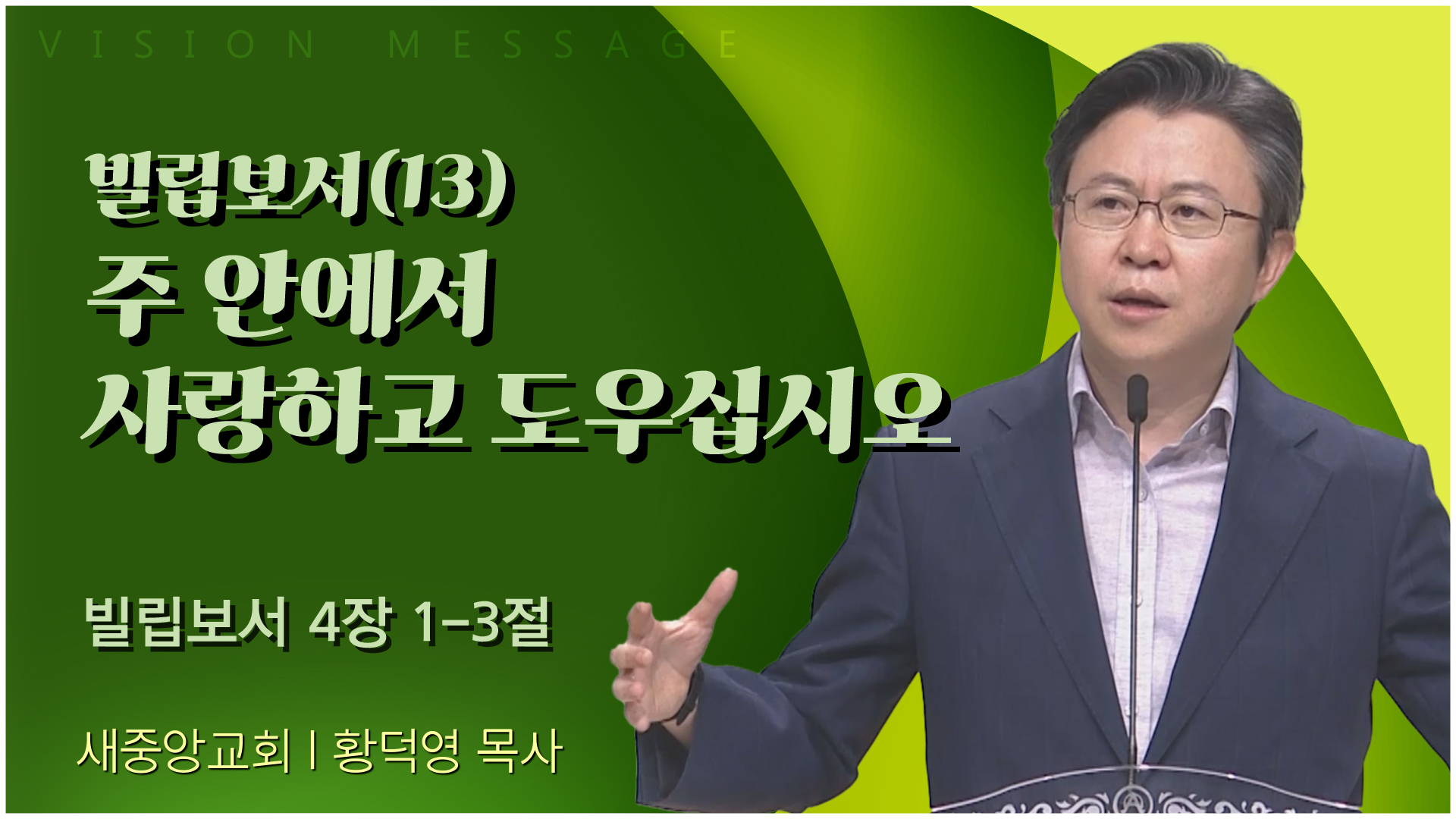 VISION MESSAGE

빌립보서(13)
주 안에서
사랑하고 도우십시오

빌립보서 4장 1-3절

새중앙교회 | 황덕영 목사